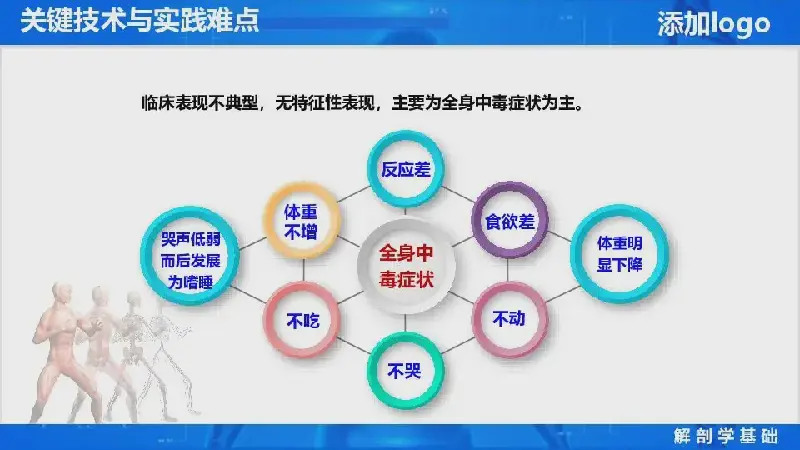 关键技术与实践难点

添加logo

临床表现不典型，无特征性表现，主要为全身中毒症状为主。

反应差

体重不增

食欲差

哭声低弱而后发展为嗜睡

全身中毒症状

体重明显下降

不吃

不动

不哭

解剖学基础